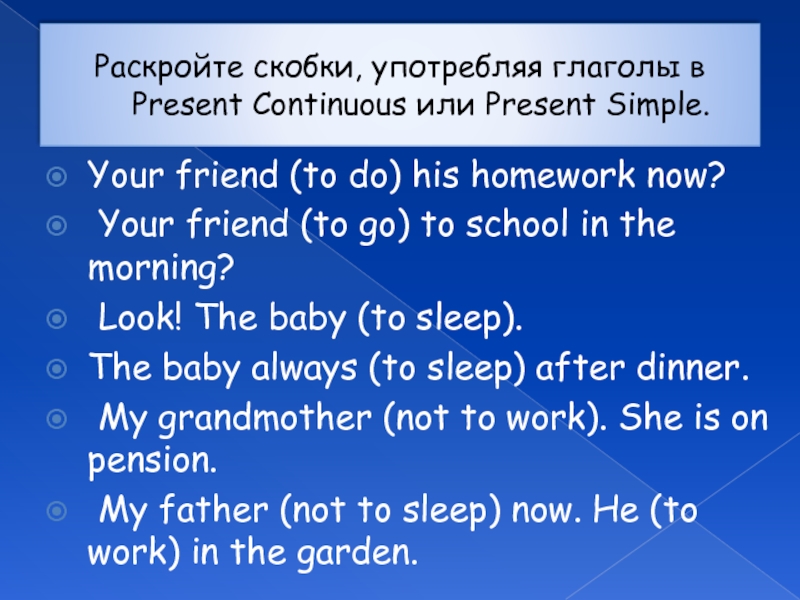 Раскройте скобки, употребляя глаголы в Present Continuous или Present Simple.

Your friend (to do) his homework now?

Your friend (to go) to school in the morning?

Look! The baby (to sleep).

The baby always (to sleep) after dinner.

My grandmother (not to work). She is on pension.

My father (not to sleep) now. He (to work) in the garden.